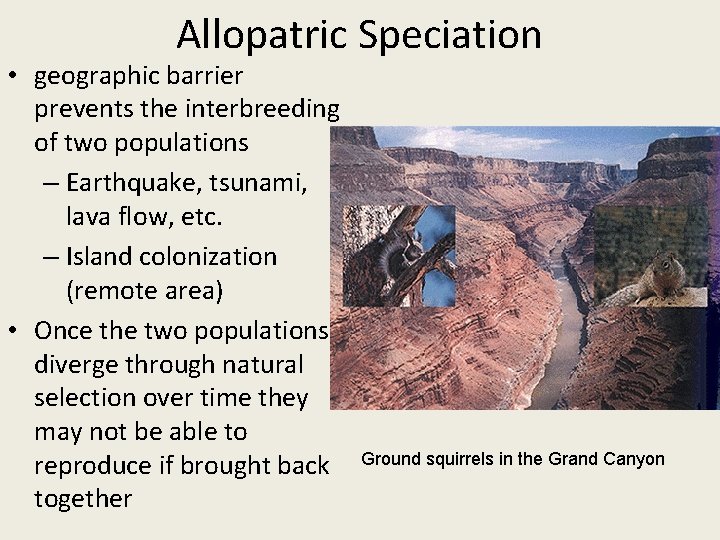 Allopatric Speciation

• geographic barrier prevents the interbreeding of two populations
  – Earthquake, tsunami, lava flow, etc.
  – Island colonization (remote area)
• Once the two populations diverge through natural selection over time they may not be able to reproduce if brought back together

Ground squirrels in the Grand Canyon